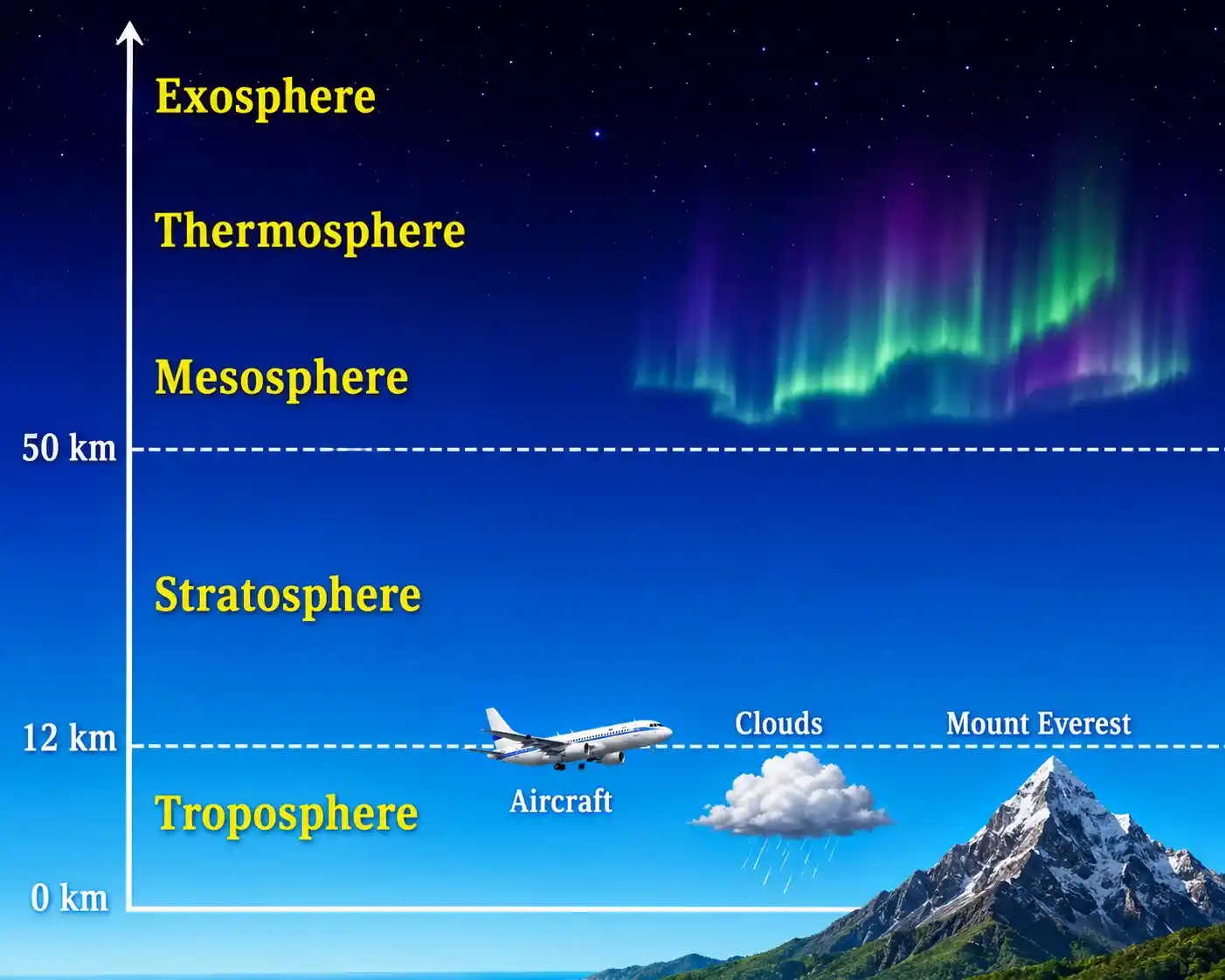 Exosphere

Thermosphere

Mesosphere

50 km

Stratosphere

12 km

Clouds

Mount Everest

Troposphere

Aircraft

0 km